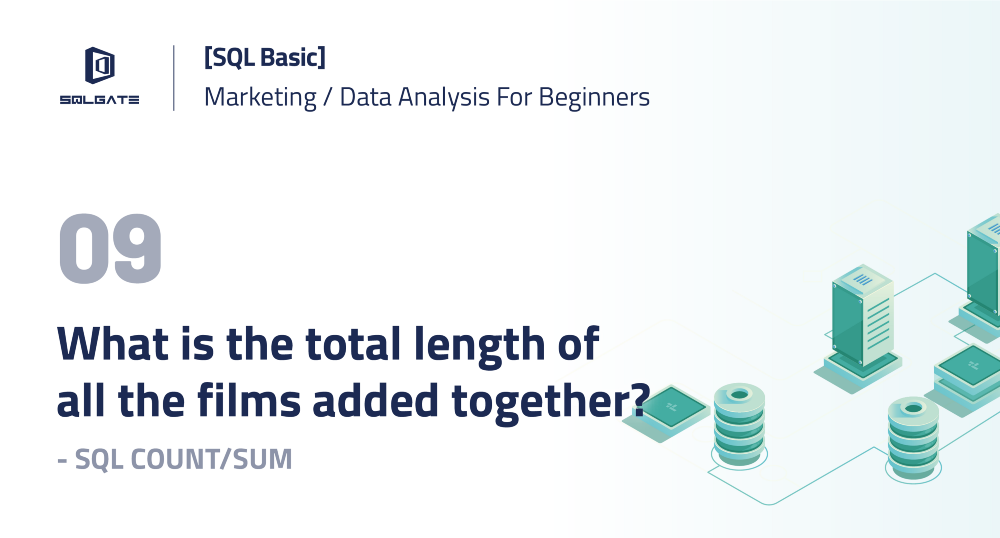 SQLGATE

[SQL Basic]
Marketing / Data Analysis For Beginners

09

What is the total length of all the films added together?

- SQL COUNT/SUM